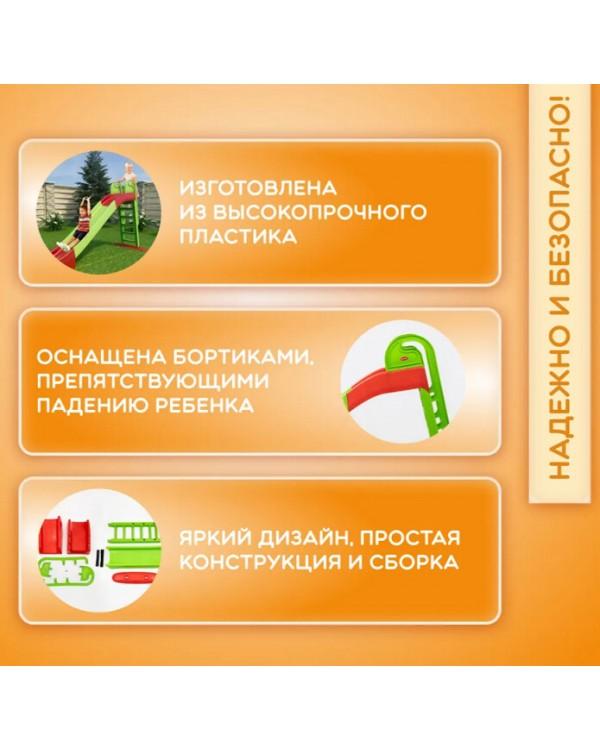 ИЗГОТОВЛЕНА ИЗ ВЫСОКОПРОЧНОГО ПЛАСТИКА

ОСНАЩЕНА БОРТИКАМИ, ПРЕПЯТСТВУЮЩИМИ ПАДЕНИЮ РЕБЕНКА

ЯРКИЙ ДИЗАЙН, ПРОСТАЯ КОНСТРУКЦИЯ И СБОРКА

НАДЕЖНО И БЕЗОПАСНО!